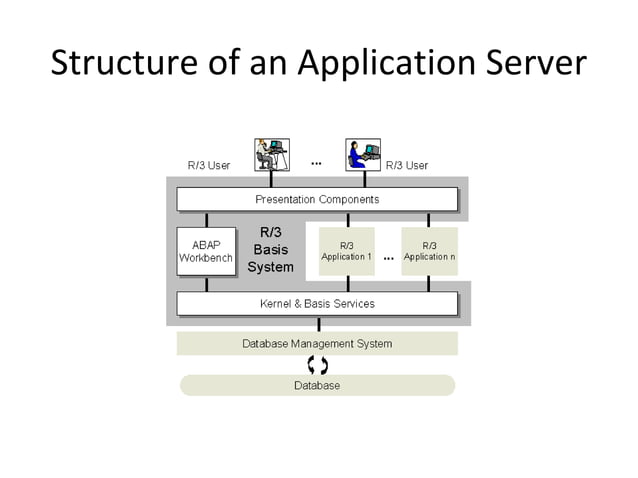 Structure of an Application Server

R/3 User

...

R/3 User

Presentation Components

ABAP Workbench

R/3 Basis System

R/3 Application 1

...

R/3 Application n

Kernel & Basis Services

Database Management System

Database